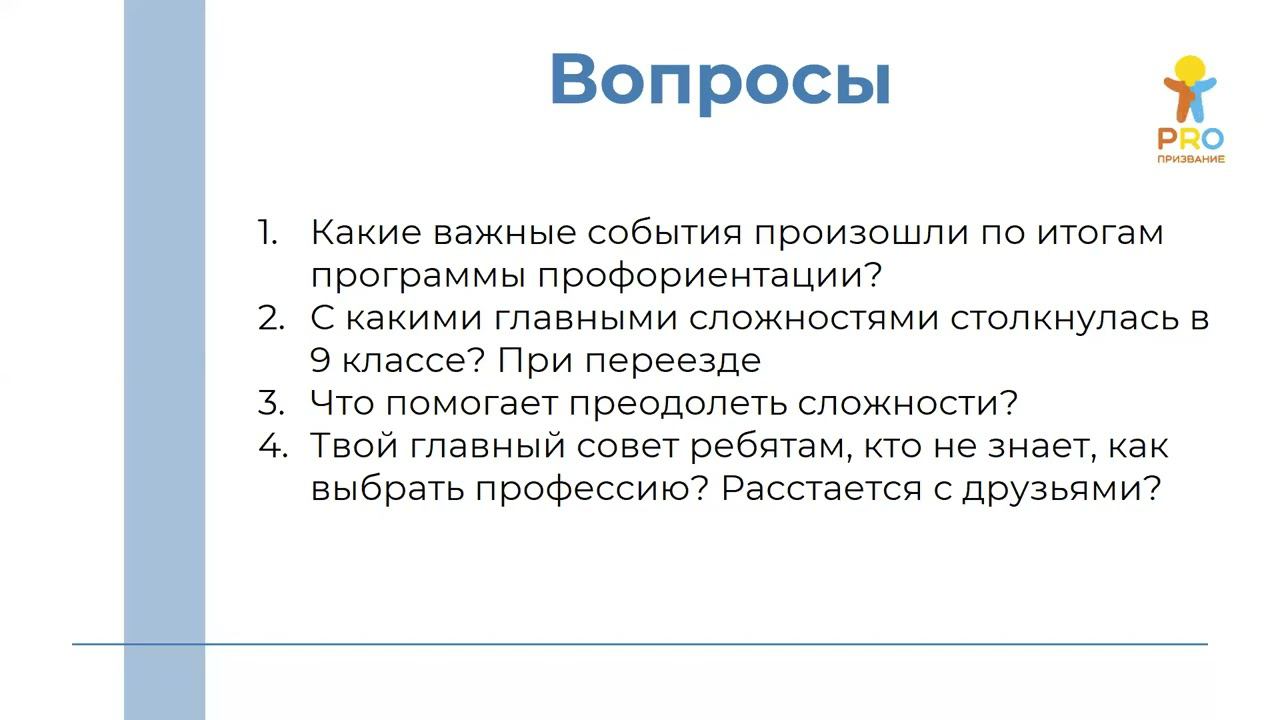 Вопросы

PRO
ПРИЗВАНИЕ

1. Какие важные события произошли по итогам программы профориентации?
2. С какими главными сложностями столкнулась в 9 классе? При переезде
3. Что помогает преодолеть сложности?
4. Твой главный совет ребятам, кто не знает, как выбрать профессию? Расстается с друзьями?